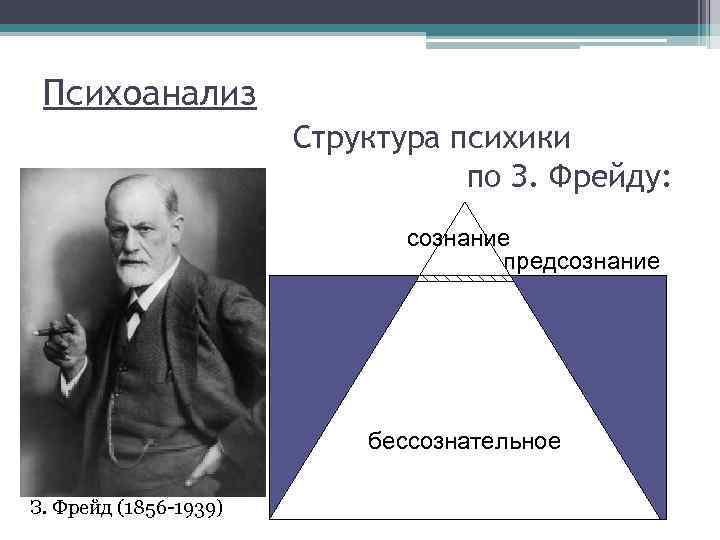 Психоанализ

Структура психики по З. Фрейду:

сознание

предсознание

бессознательное

З. Фрейд (1856-1939)